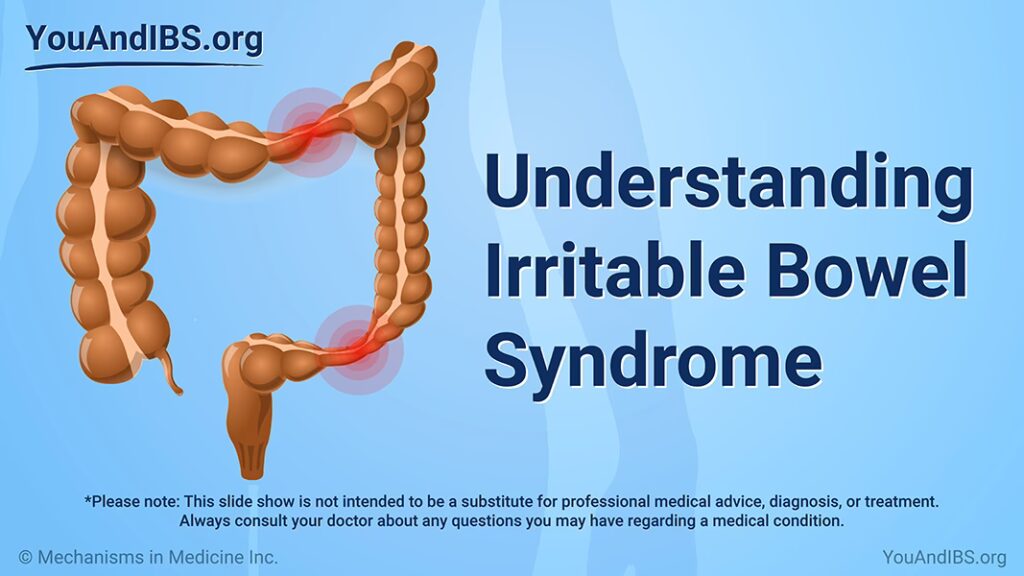 YouAndIBS.org

Understanding Irritable Bowel Syndrome

*Please note: This slide show is not intended to be a substitute for professional medical advice, diagnosis, or treatment. Always consult your doctor about any questions you may have regarding a medical condition.

© Mechanisms in Medicine Inc.

YouAndIBS.org